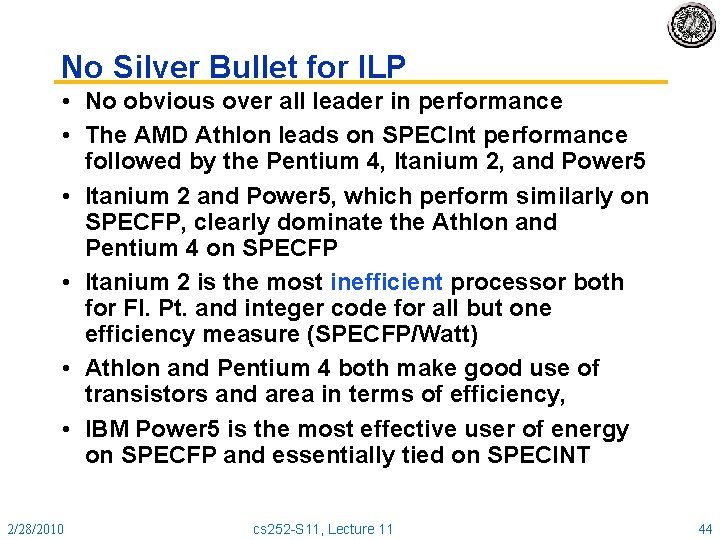 No Silver Bullet for ILP

• No obvious over all leader in performance
• The AMD Athlon leads on SPECInt performance followed by the Pentium 4, Itanium 2, and Power5
• Itanium 2 and Power5, which perform similarly on SPECFP, clearly dominate the Athlon and Pentium 4 on SPECFP
• Itanium 2 is the most inefficient processor both for Fl. Pt. and integer code for all but one efficiency measure (SPECFP/Watt)
• Athlon and Pentium 4 both make good use of transistors and area in terms of efficiency,
• IBM Power5 is the most effective user of energy on SPECFP and essentially tied on SPECINT

2/28/2010 cs252-S11, Lecture 11 44